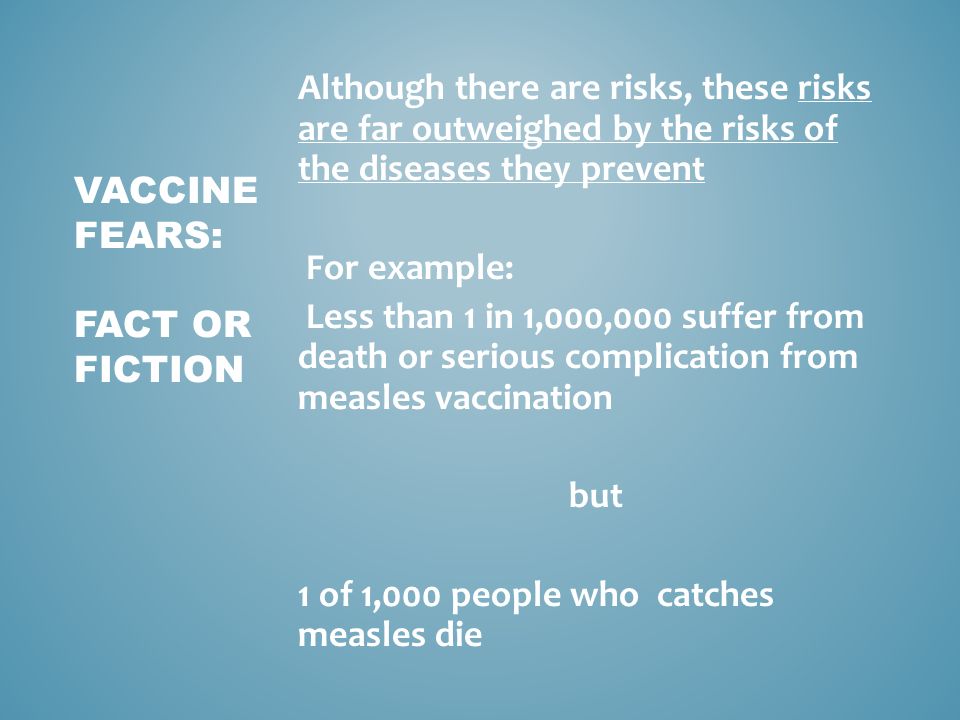 VACCINE FEARS:

FACT OR FICTION

Although there are risks, these risks are far outweighed by the risks of the diseases they prevent

For example:

Less than 1 in 1,000,000 suffer from death or serious complication from measles vaccination

but

1 of 1,000 people who catches measles die